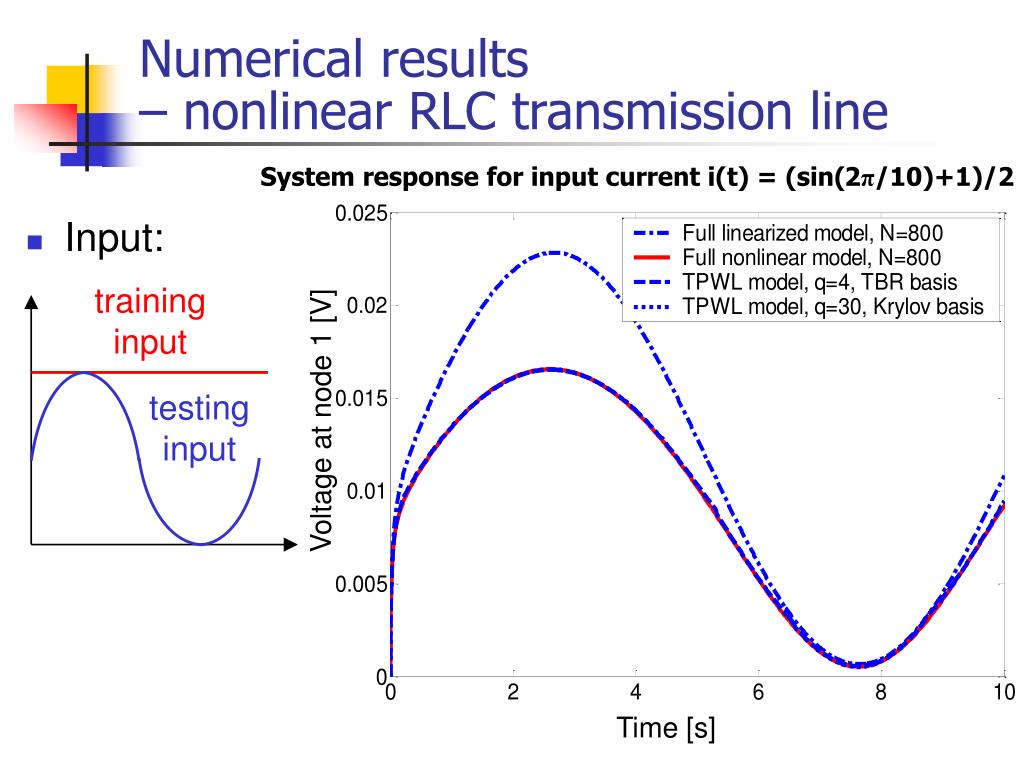 Numerical results
– nonlinear RLC transmission line

System response for input current i(t) = (sin(2π/10)+1)/2

Input:

training input

testing input

Full linearized model, N=800
Full nonlinear model, N=800
TPWL model, q=4, TBR basis
TPWL model, q=30, Krylov basis

Voltage at node 1 [V]

0.025
0.02
0.015
0.01
0.005
0

0
2
4
6
8
10

Time [s]